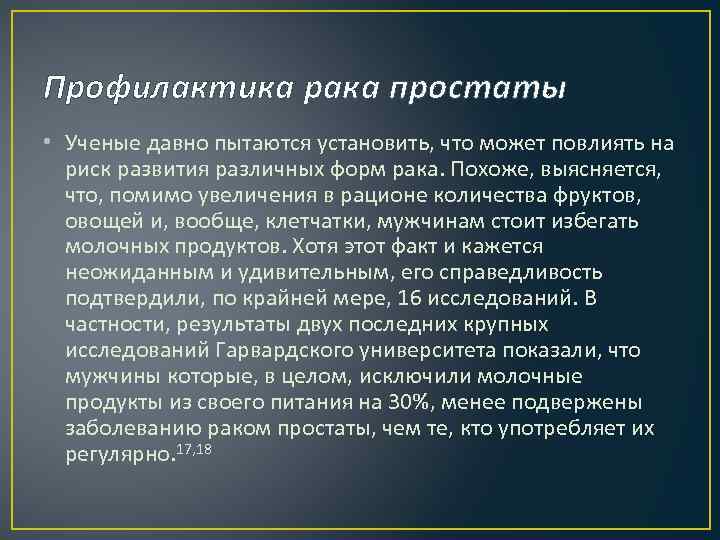 Профилактика рака простаты

• Ученые давно пытаются установить, что может повлиять на риск развития различных форм рака. Похоже, выясняется, что, помимо увеличения в рационе количества фруктов, овощей и, вообще, клетчатки, мужчинам стоит избегать молочных продуктов. Хотя этот факт и кажется неожиданным и удивительным, его справедливость подтвердили, по крайней мере, 16 исследований. В частности, результаты двух последних крупных исследований Гарвардского университета показали, что мужчины которые, в целом, исключили молочные продукты из своего питания на 30%, менее подвержены заболеванию раком простаты, чем те, кто употребляет их регулярно.$^{17,18}$